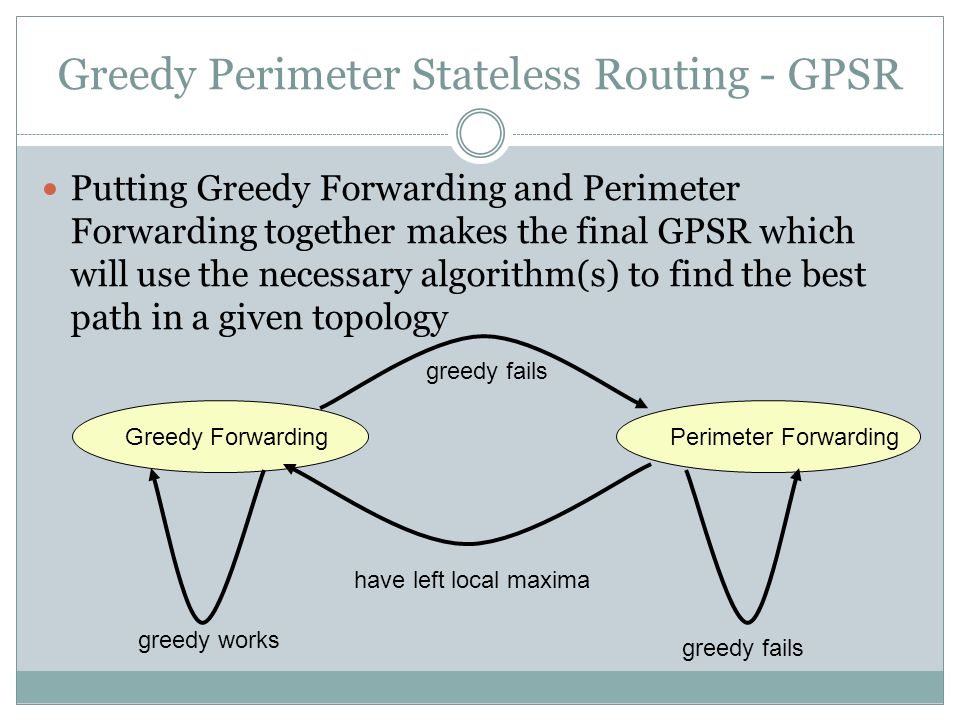 Greedy Perimeter Stateless Routing - GPSR

Putting Greedy Forwarding and Perimeter Forwarding together makes the final GPSR which will use the necessary algorithm(s) to find the best path in a given topology

greedy fails

Greedy Forwarding

Perimeter Forwarding

have left local maxima

greedy works

greedy fails